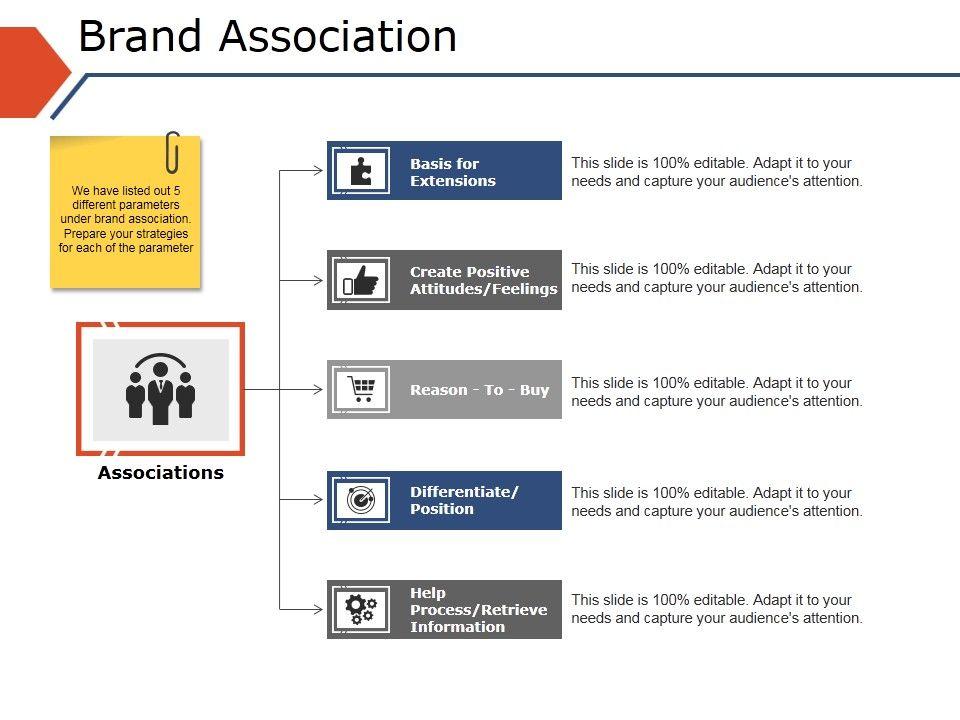 Brand Association

We have listed out 5 different parameters under brand association. Prepare your strategies for each of the parameter

Associations

Basis for Extensions

This slide is 100% editable. Adapt it to your needs and capture your audience's attention.

Create Positive Attitudes/Feelings

This slide is 100% editable. Adapt it to your needs and capture your audience's attention.

Reason - To - Buy

This slide is 100% editable. Adapt it to your needs and capture your audience's attention.

Differentiate/ Position

This slide is 100% editable. Adapt it to your needs and capture your audience's attention.

Help Process/Retrieve Information

This slide is 100% editable. Adapt it to your needs and capture your audience's attention.